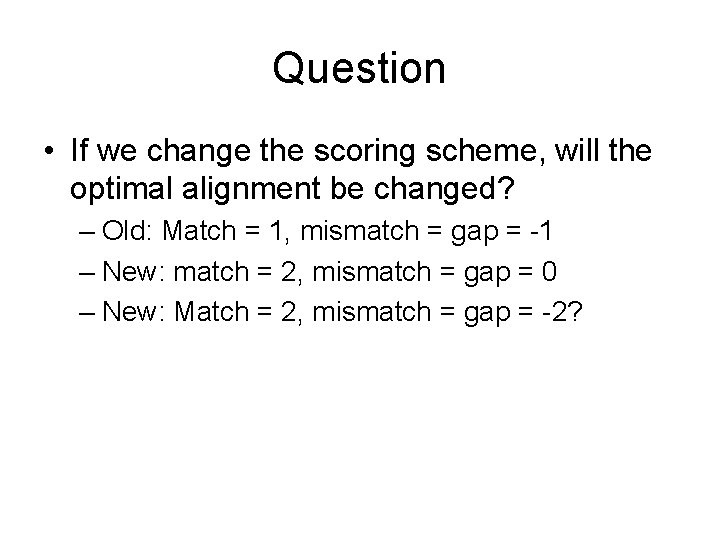 Question

• If we change the scoring scheme, will the optimal alignment be changed?

– Old: Match = 1, mismatch = gap = -1

– New: match = 2, mismatch = gap = 0

– New: Match = 2, mismatch = gap = -2?